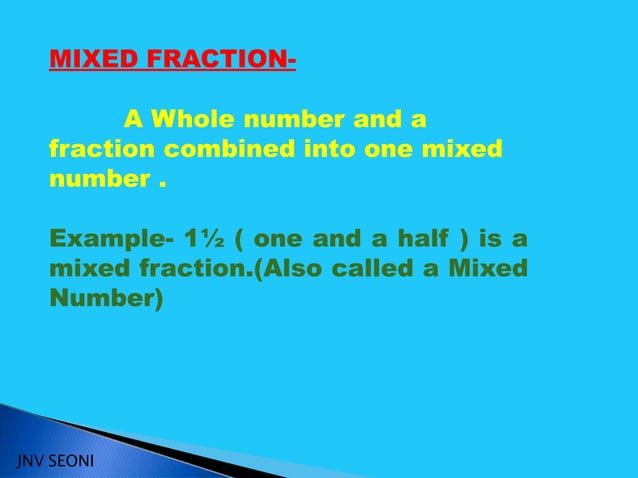 MIXED FRACTION-

A Whole number and a fraction combined into one mixed number .

Example- $1\frac{1}{2}$ ( one and a half ) is a mixed fraction.(Also called a Mixed Number)

JNV SEONI